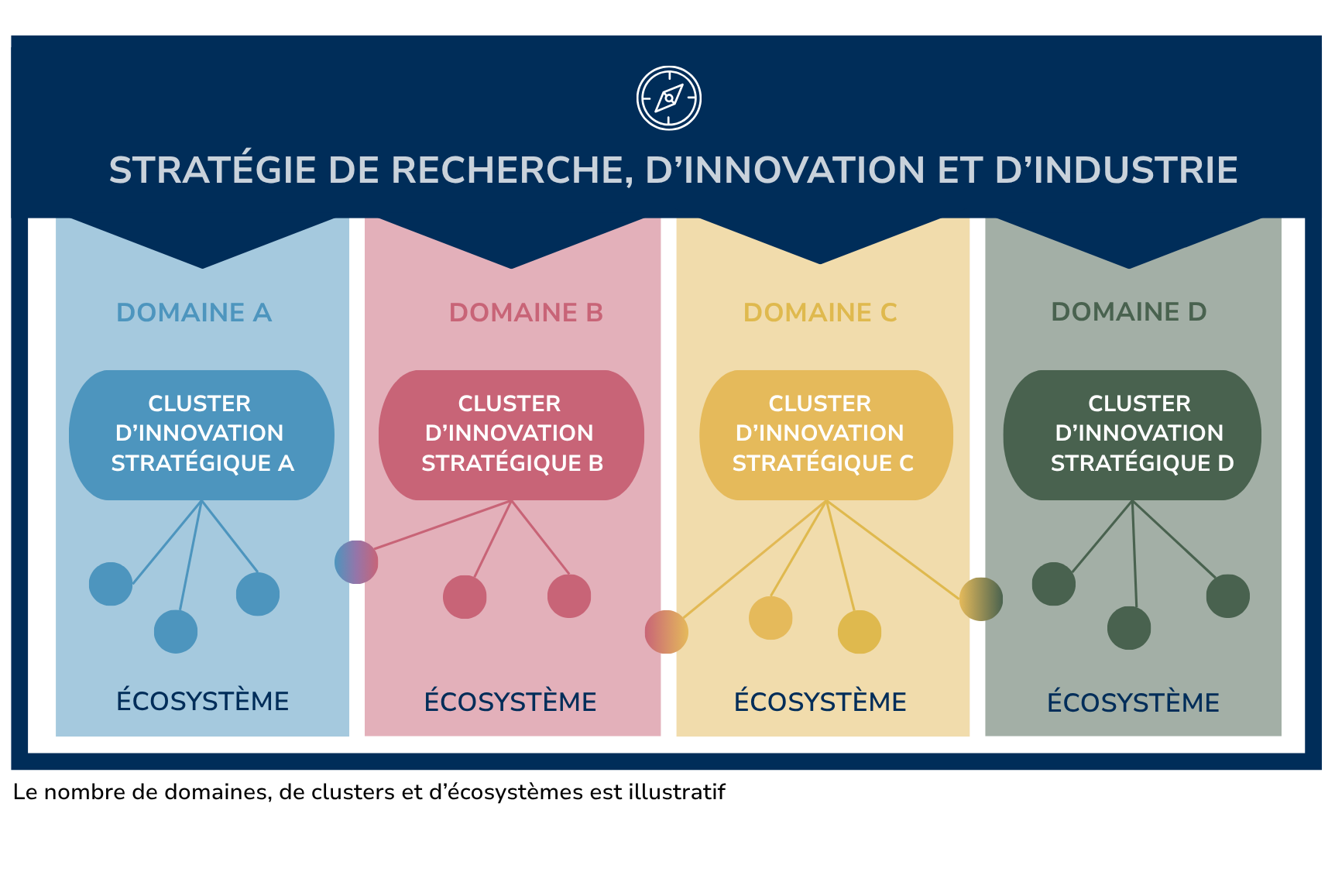 STRATÉGIE DE RECHERCHE, D'INNOVATION ET D'INDUSTRIE

DOMAINE A

CLUSTER D'INNOVATION STRATÉGIQUE A

ÉCOSYSTÈME

DOMAINE B

CLUSTER D'INNOVATION STRATÉGIQUE B

ÉCOSYSTÈME

DOMAINE C

CLUSTER D'INNOVATION STRATÉGIQUE C

ÉCOSYSTÈME

DOMAINE D

CLUSTER D'INNOVATION STRATÉGIQUE D

ÉCOSYSTÈME

Le nombre de domaines, de clusters et d'écosystèmes est illustratif